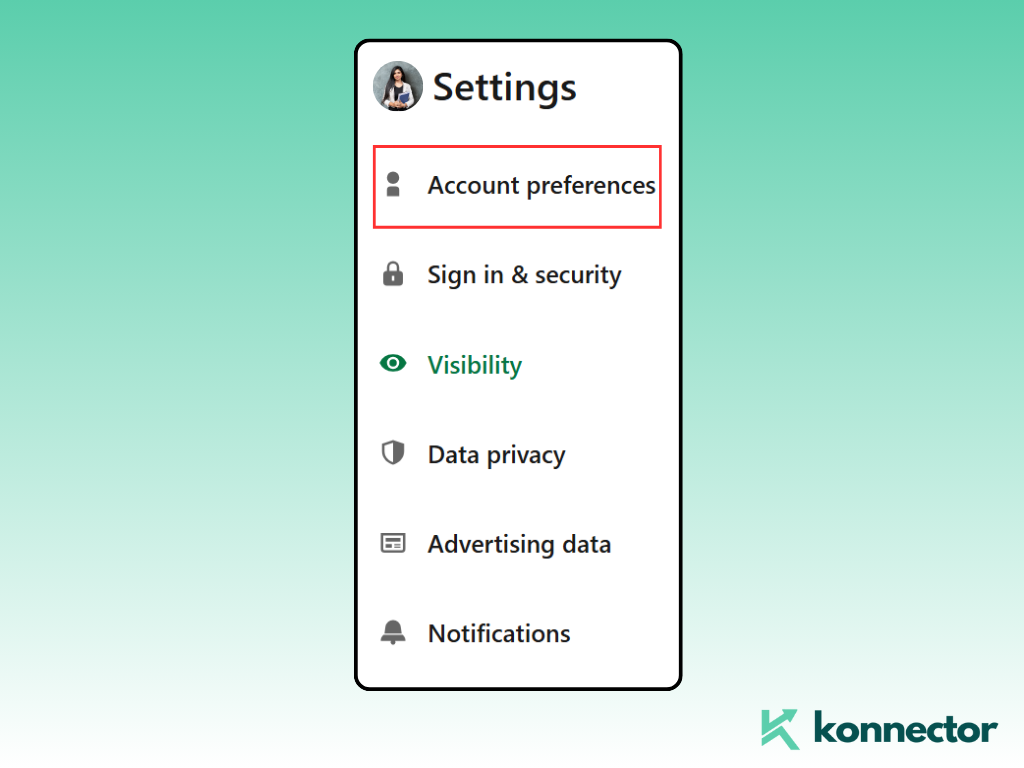 Settings

Account preferences

Sign in & security

Visibility

Data privacy

Advertising data

Notifications

konnector